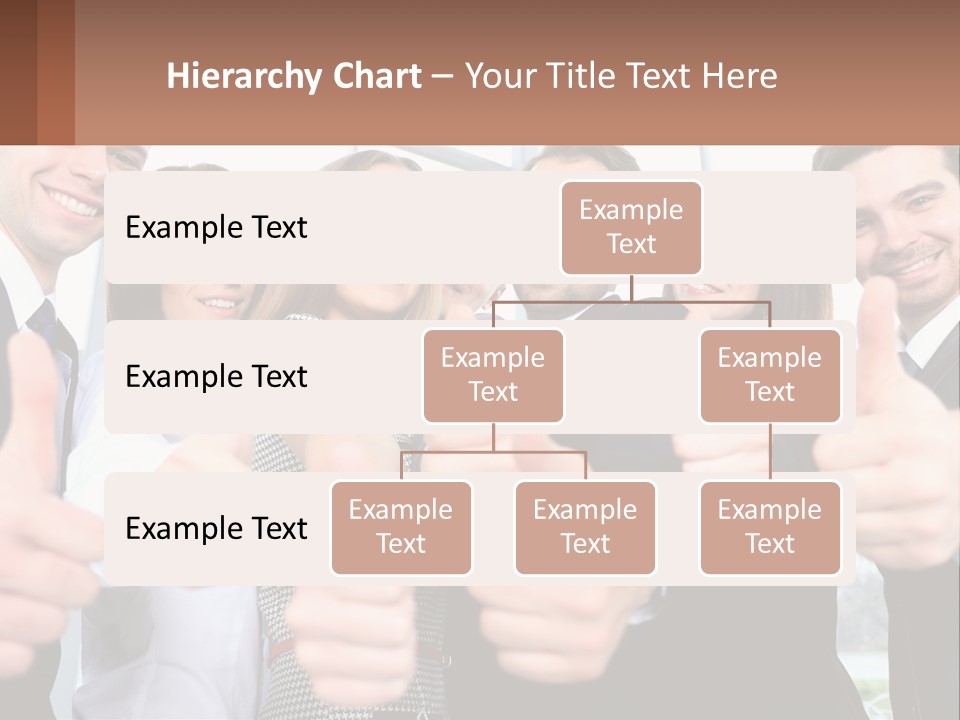 Hierarchy Chart – Your Title Text Here

Example Text

Example Text

Example Text

Example Text

Example Text

Example Text

Example Text

Example Text

Example Text